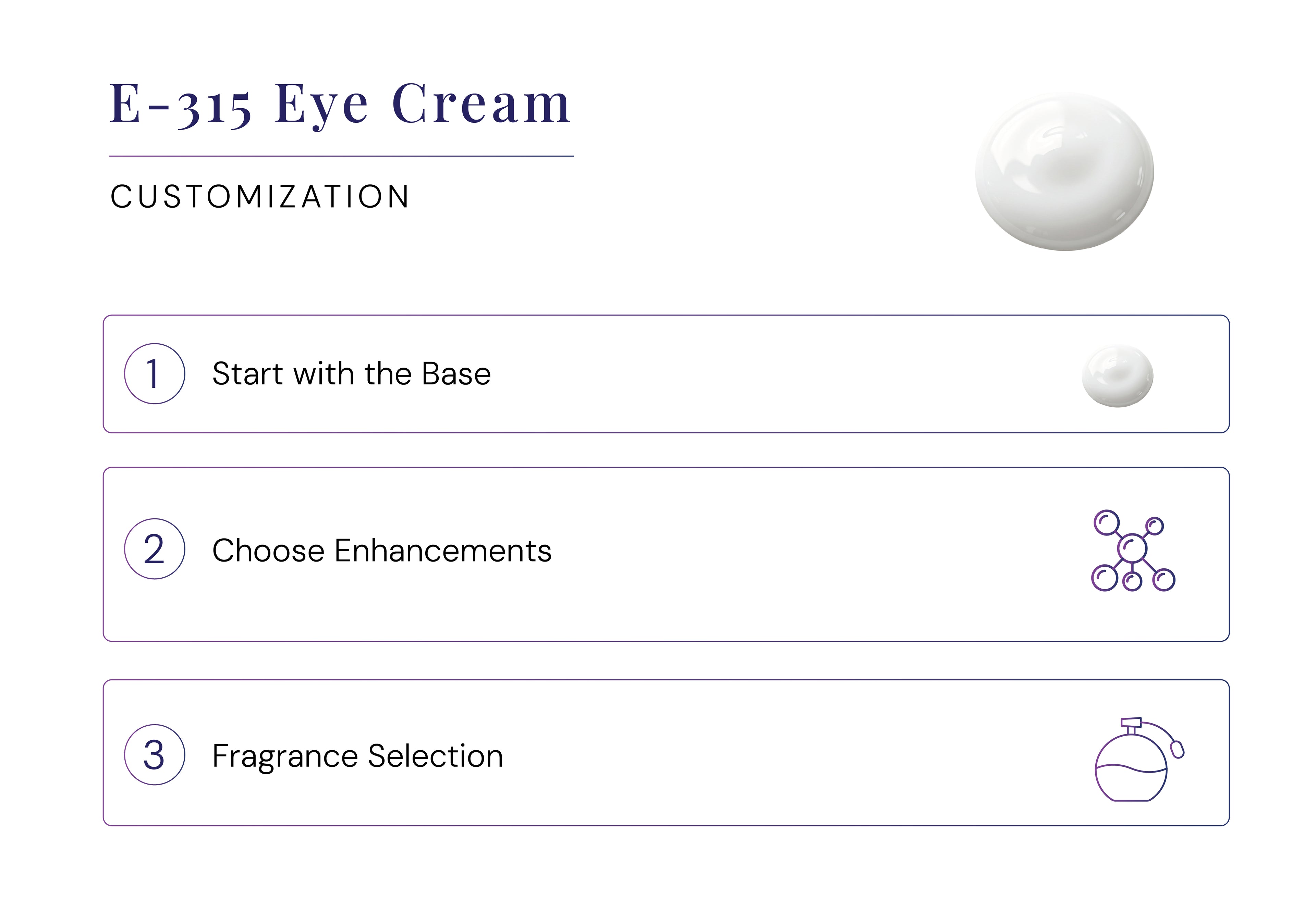 E-315 Eye Cream

CUSTOMIZATION

1 Start with the Base

2 Choose Enhancements

3 Fragrance Selection